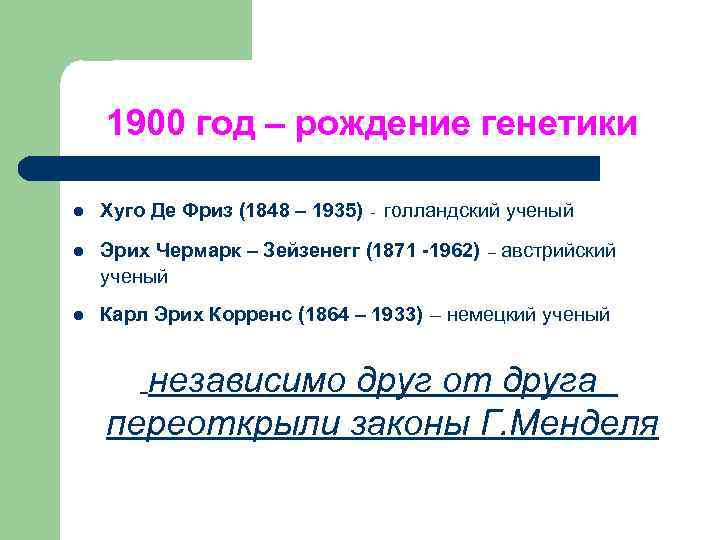 1900 год – рождение генетики

- Хуго Де Фриз (1848 – 1935) - голландский ученый
- Эрих Чермарк – Зейзенегг (1871 -1962) – австрийский ученый
- Карл Эрих Корренс (1864 – 1933) – немецкий ученый

независимо друг от друга переоткрыли законы Г.Менделя